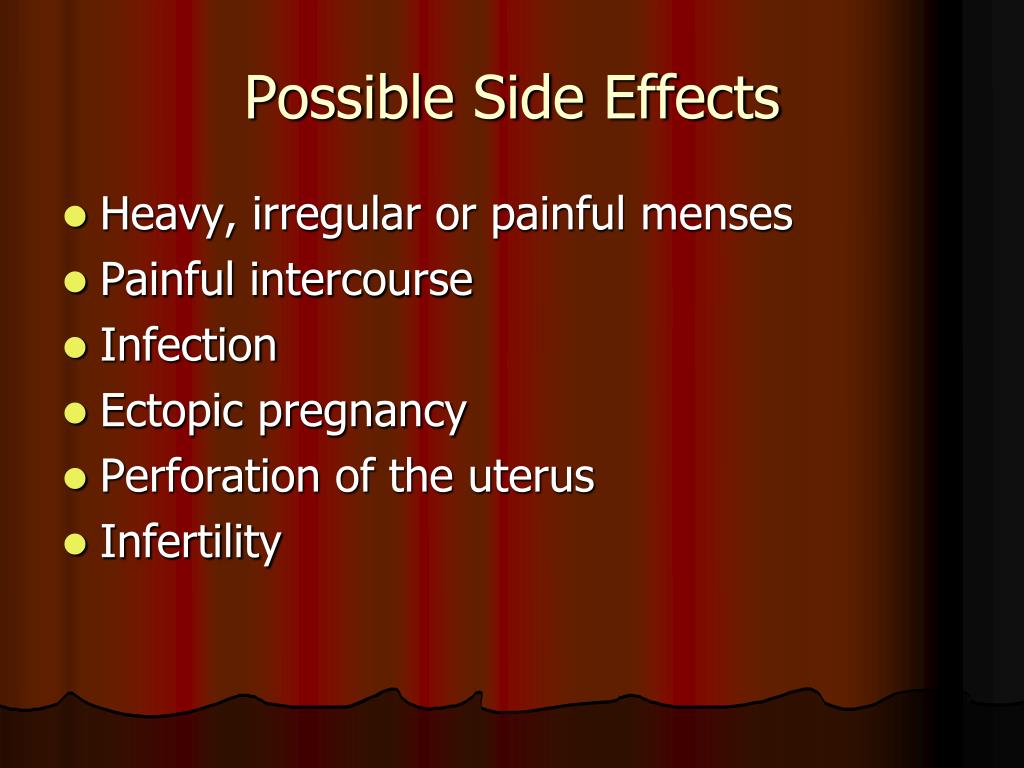 Possible Side Effects

- Heavy, irregular or painful menses
- Painful intercourse
- Infection
- Ectopic pregnancy
- Perforation of the uterus
- Infertility